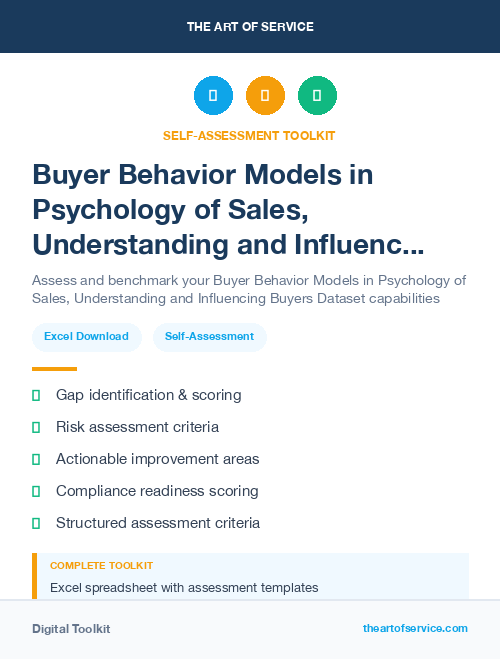 THE ART OF SERVICE

SELF-ASSESSMENT TOOLKIT

Buyer Behavior Models in Psychology of Sales, Understanding and Influenc...

Assess and benchmark your Buyer Behavior Models in Psychology of Sales, Understanding and Influencing Buyers Dataset capabilities

Excel Download

Self-Assessment

Gap identification & scoring

Risk assessment criteria

Actionable improvement areas

Compliance readiness scoring

Structured assessment criteria

COMPLETE TOOLKIT

Excel spreadsheet with assessment templates

Digital Toolkit

theartofservice.com